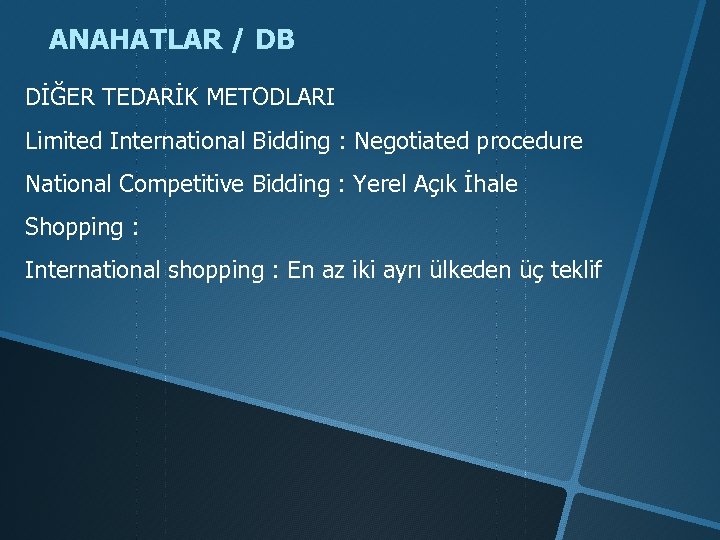 ANAHATLAR / DB

DİĞER TEDARİK METODLARI

Limited International Bidding : Negotiated procedure

National Competitive Bidding : Yerel Açık İhale

Shopping :

International shopping : En az iki ayrı ülkeden üç teklif